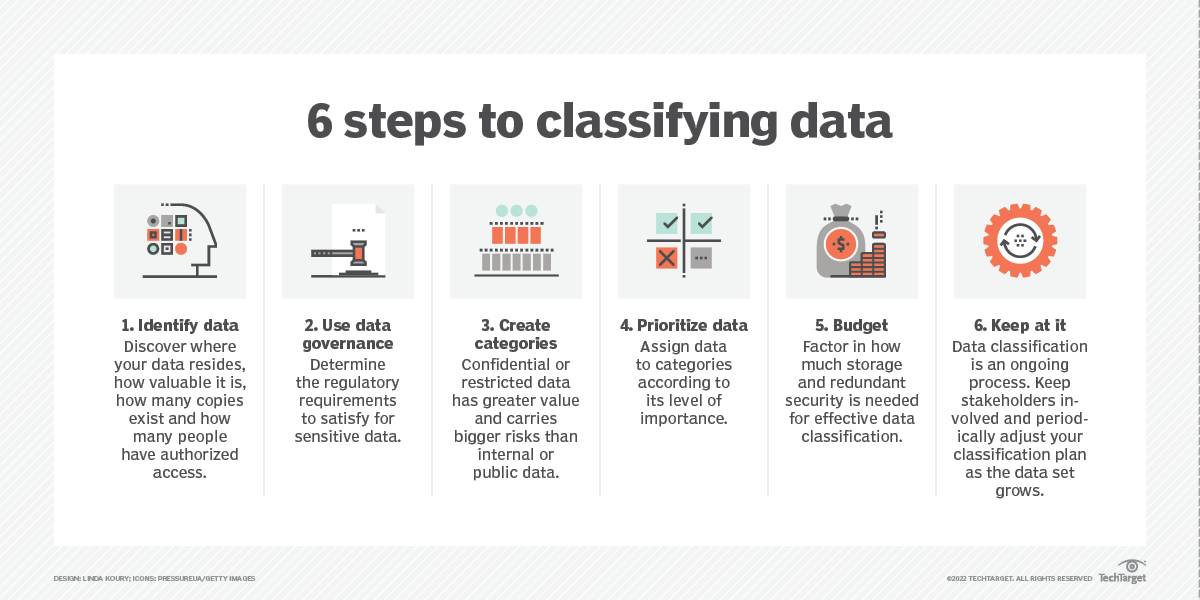 6 steps to classifying data

1. Identify data
Discover where your data resides, how valuable it is, how many copies exist and how many people have authorized access.

2. Use data governance
Determine the regulatory requirements to satisfy for sensitive data.

3. Create categories
Confidential or restricted data has greater value and carries bigger risks than internal or public data.

4. Prioritize data
Assign data to categories according to its level of importance.

5. Budget
Factor in how much storage and redundant security is needed for effective data classification.

6. Keep at it
Data classification is an ongoing process. Keep stakeholders involved and periodically adjust your classification plan as the data set grows.

DESIGN: LINDA KOURY; ICONS: PRESSUREUA/GETTY IMAGES

©2022 TECHTARGET. ALL RIGHTS RESERVED TechTarget